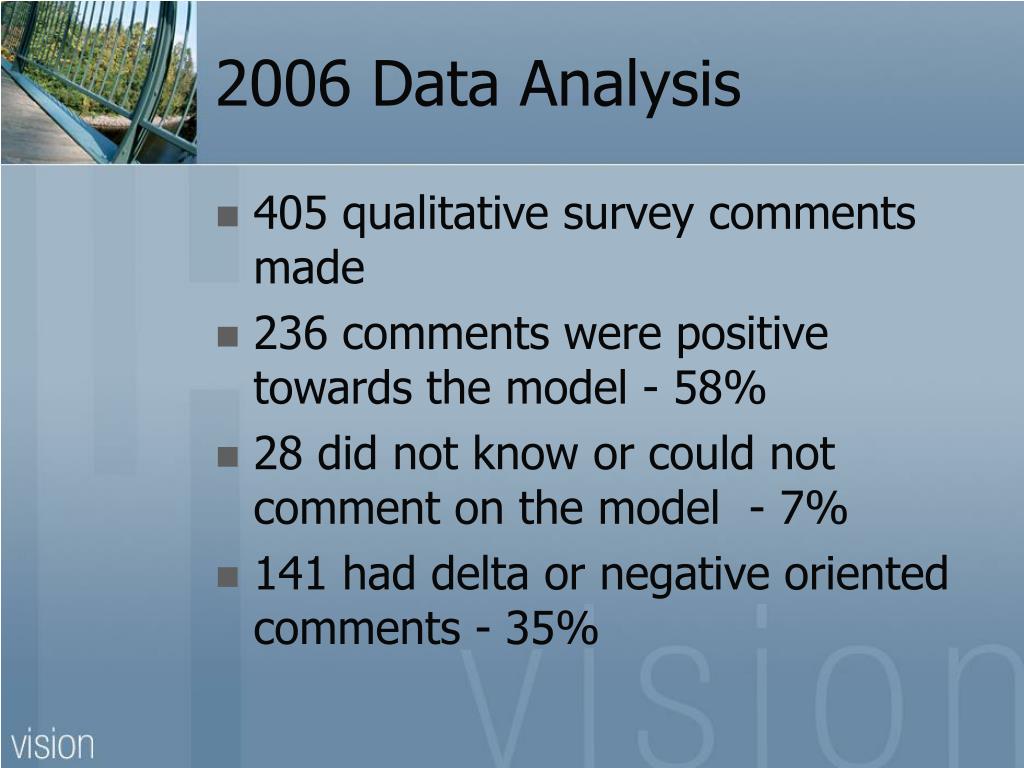 2006 Data Analysis

- 405 qualitative survey comments made
- 236 comments were positive towards the model - 58%
- 28 did not know or could not comment on the model - 7%
- 141 had delta or negative oriented comments - 35%

vision

vision